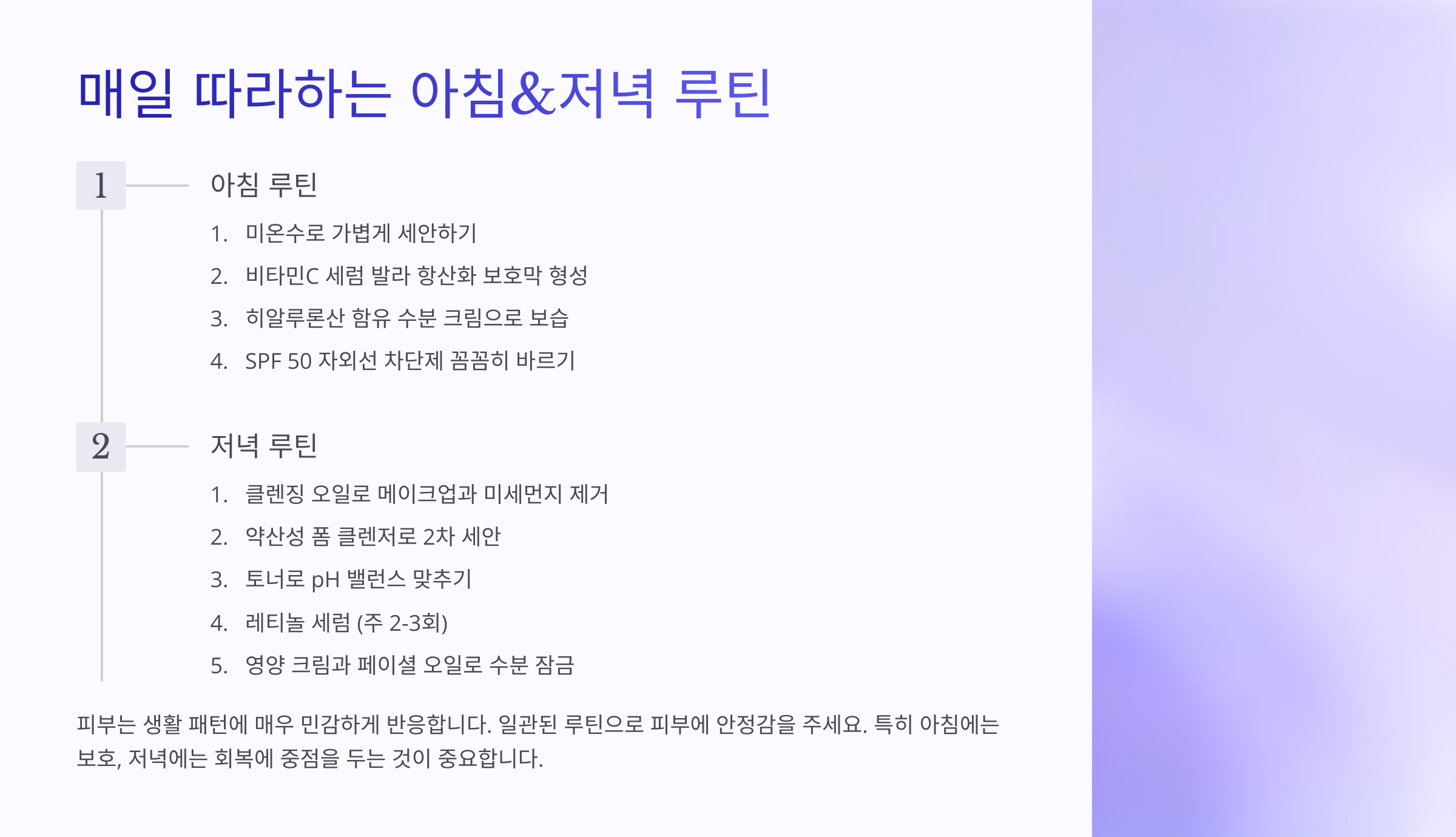 매일 따라하는 아침&저녁 루틴

1

아침 루틴

1. 미온수로 가볍게 세안하기
2. 비타민C 세럼 발라 항산화 보호막 형성
3. 히알루론산 함유 수분 크림으로 보습
4. SPF 50 자외선 차단제 꼼꼼히 바르기

2

저녁 루틴

1. 클렌징 오일로 메이크업과 미세먼지 제거
2. 약산성 폼 클렌저로 2차 세안
3. 토너로 pH 밸런스 맞추기
4. 레티놀 세럼 (주 2-3회)
5. 영양 크림과 페이셜 오일로 수분 잠금

피부는 생활 패턴에 매우 민감하게 반응합니다. 일관된 루틴으로 피부에 안정감을 주세요. 특히 아침에는 보호, 저녁에는 회복에 중점을 두는 것이 중요합니다.